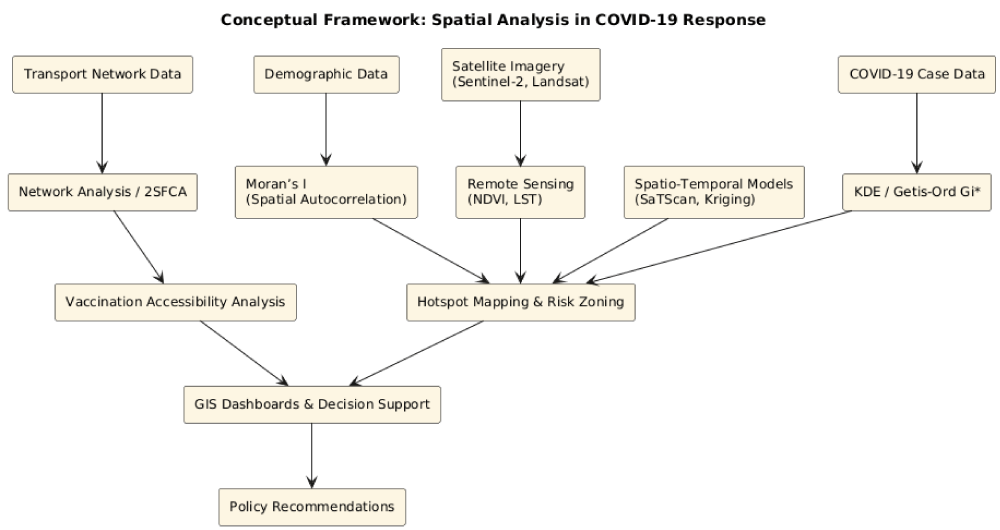 Conceptual Framework: Spatial Analysis in COVID-19 Response

Transport Network Data

Demographic Data

Satellite Imagery
(Sentinel-2, Landsat)

COVID-19 Case Data

Network Analysis / 2SFCA

Moran's I
(Spatial Autocorrelation)

Remote Sensing
(NDVI, LST)

Spatio-Temporal Models
(SaTScan, Kriging)

KDE / Getis-Ord Gi*

Vaccination Accessibility Analysis

Hotspot Mapping & Risk Zoning

GIS Dashboards & Decision Support

Policy Recommendations